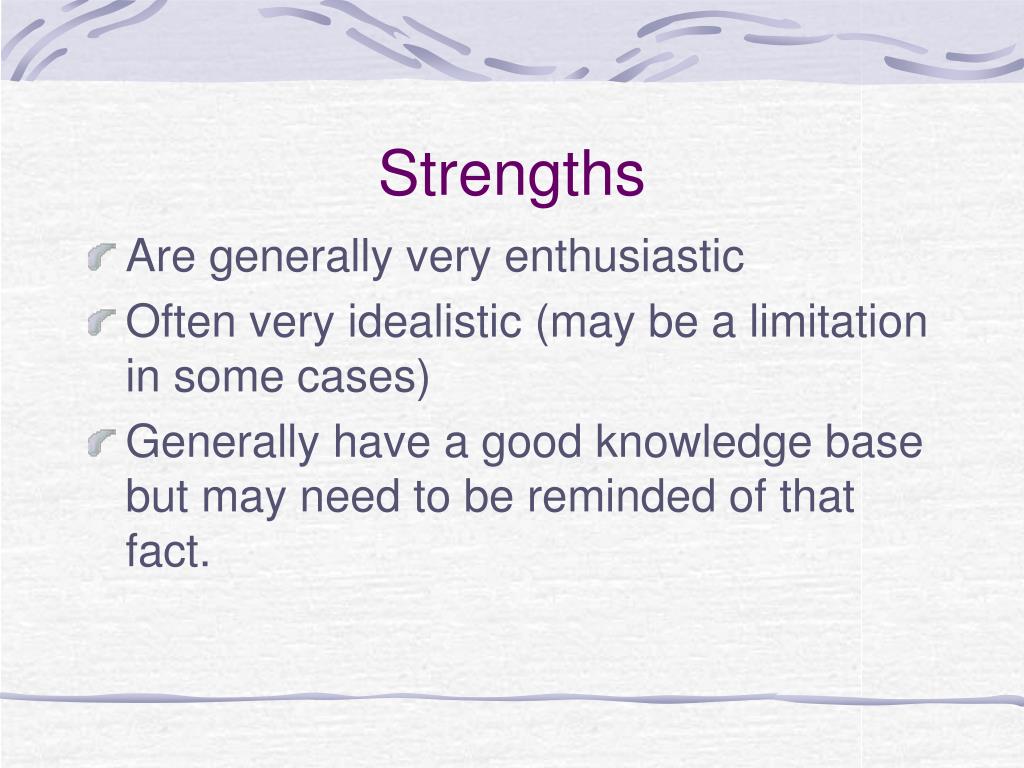 Strengths

Are generally very enthusiastic

Often very idealistic (may be a limitation in some cases)

Generally have a good knowledge base but may need to be reminded of that fact.